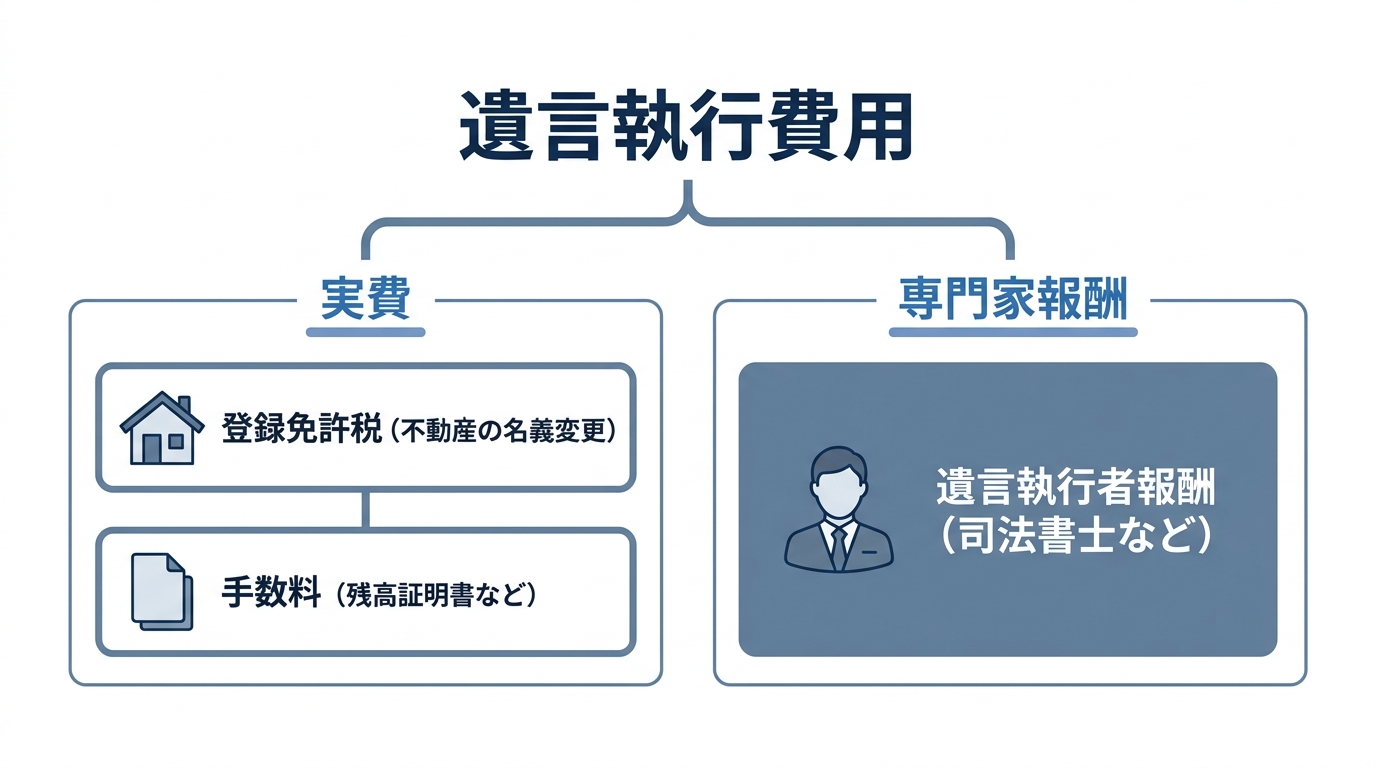 遺言執行費用

実費

登録免許税（不動産の名義変更）

手数料（残高証明書など）

専門家報酬

遺言執行者報酬
（司法書士など）